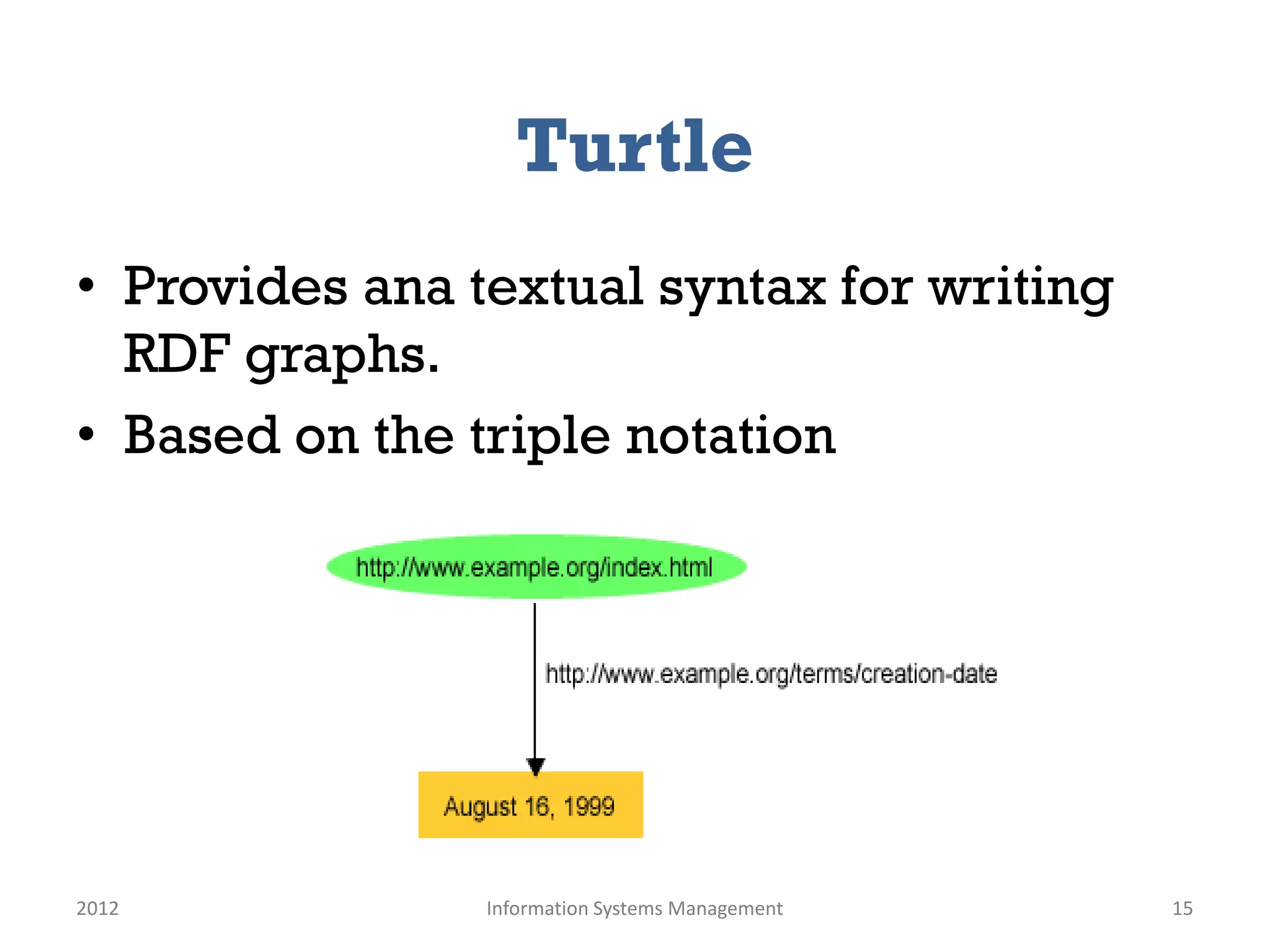 Turtle

• Provides ana textual syntax for writing RDF graphs.
• Based on the triple notation

http://www.example.org/index.html

http://www.example.org/terms/creation-date

August 16, 1999

2012

Information Systems Management

15